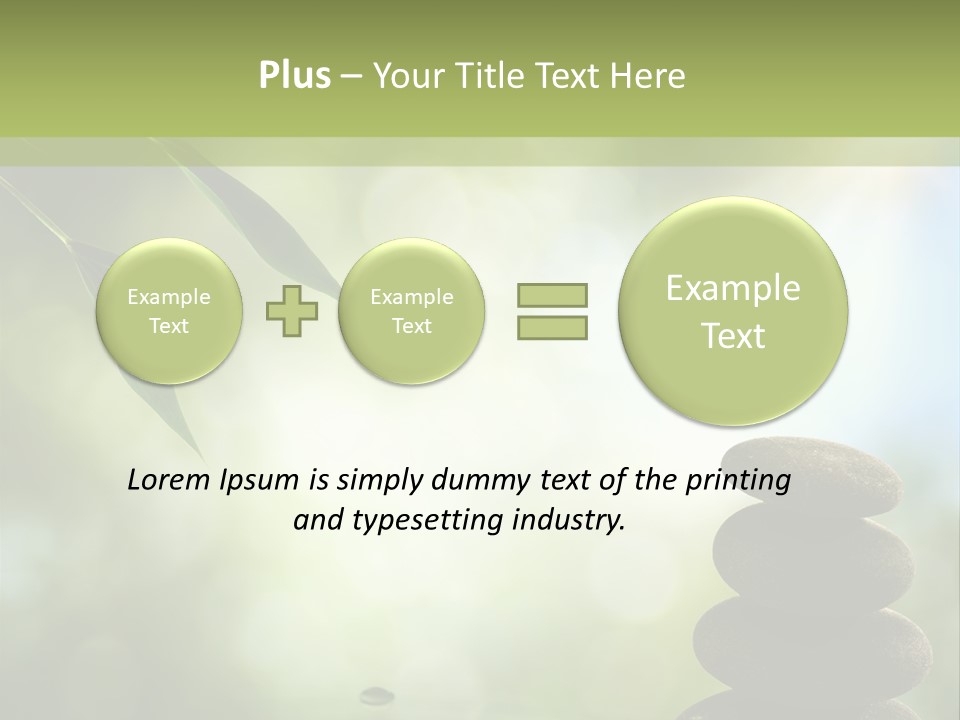 Plus – Your Title Text Here

Example Text

Example Text

Example Text

Lorem Ipsum is simply dummy text of the printing and typesetting industry.